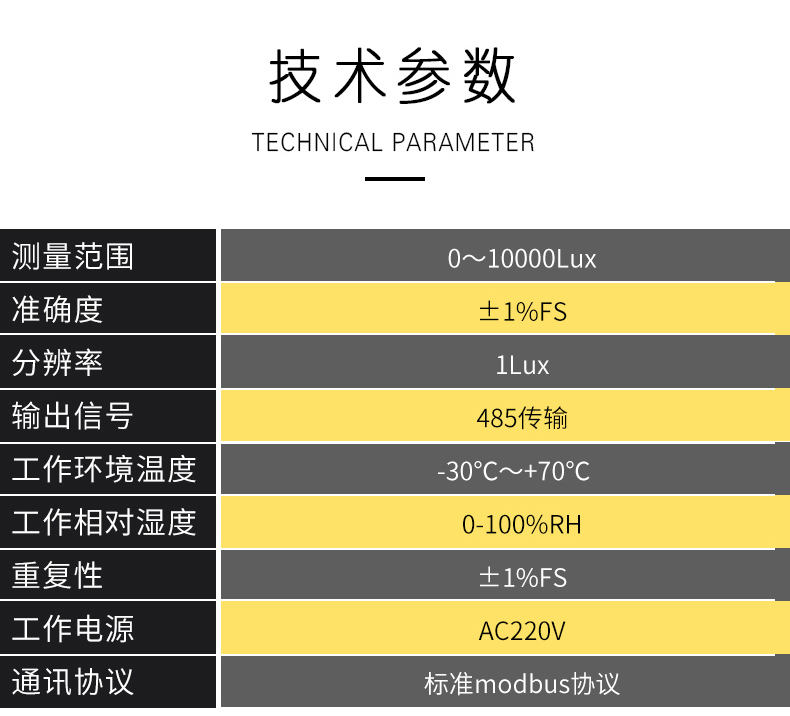 技术参数

TECHNICAL PARAMETER

| 测量范围 | 0～10000Lux |
|---|---|
| 准确度 | ±1%FS |
| 分辨率 | 1Lux |
| 输出信号 | 485传输 |
| 工作环境温度 | -30℃～+70℃ |
| 工作相对湿度 | 0-100%RH |
| 重复性 | ±1%FS |
| 工作电源 | AC220V |
| 通讯协议 | 标准modbus协议 |